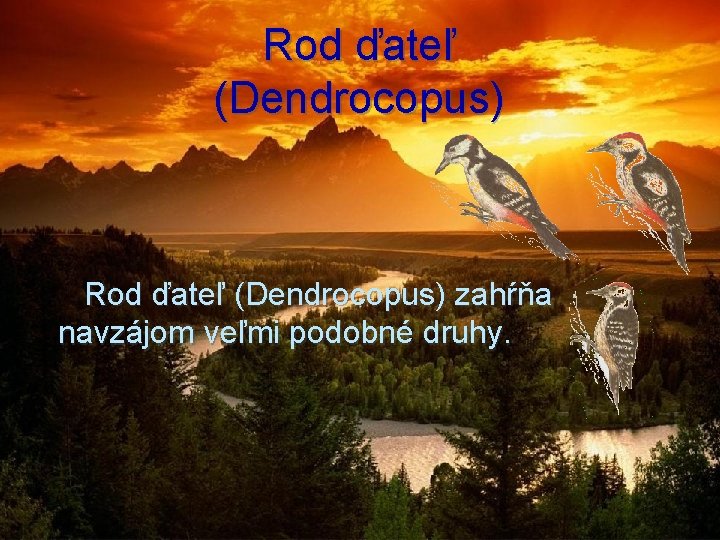 Rod ďateľ (Dendrocopus)

Rod ďateľ (Dendrocopus) zahŕňa navzájom veľmi podobné druhy.